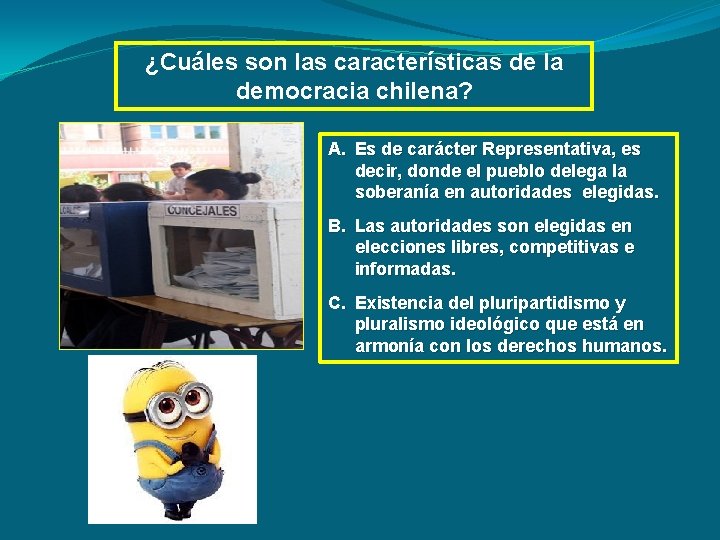 ¿Cuáles son las características de la democracia chilena?

CONCEJALES

A. Es de carácter Representativa, es decir, donde el pueblo delega la soberanía en autoridades elegidas.

B. Las autoridades son elegidas en elecciones libres, competitivas e informadas.

C. Existencia del pluripartidismo y pluralismo ideológico que está en armonía con los derechos humanos.